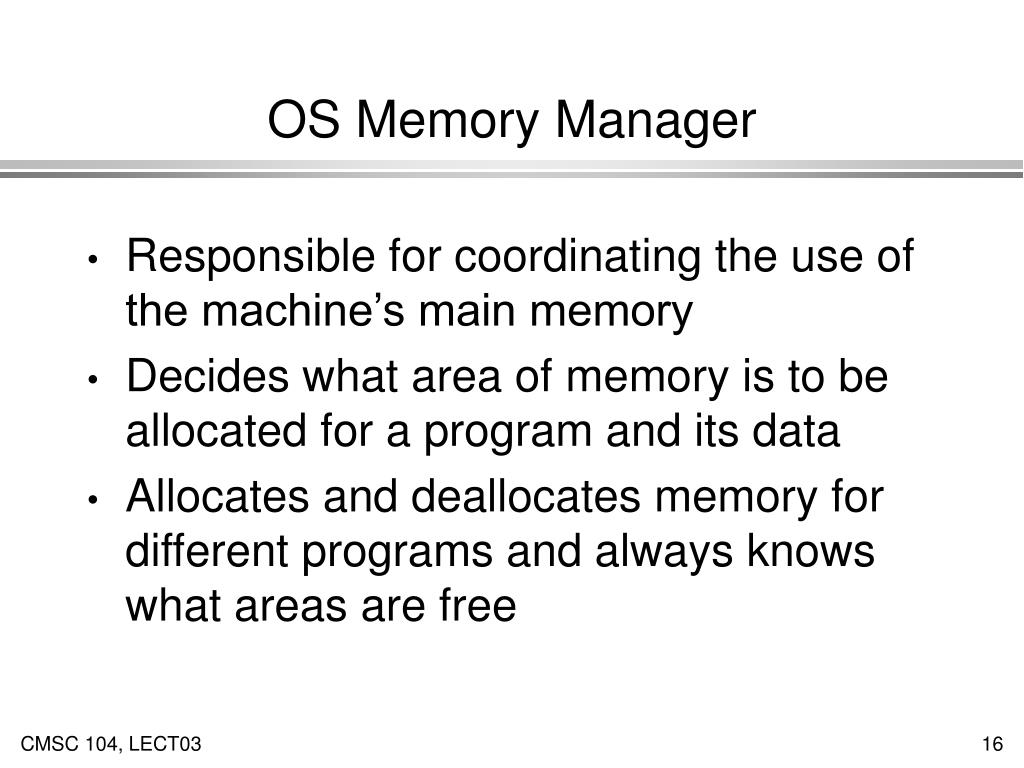 OS Memory Manager

• Responsible for coordinating the use of the machine’s main memory
• Decides what area of memory is to be allocated for a program and its data
• Allocates and deallocates memory for different programs and always knows what areas are free

CMSC 104, LECT03

16